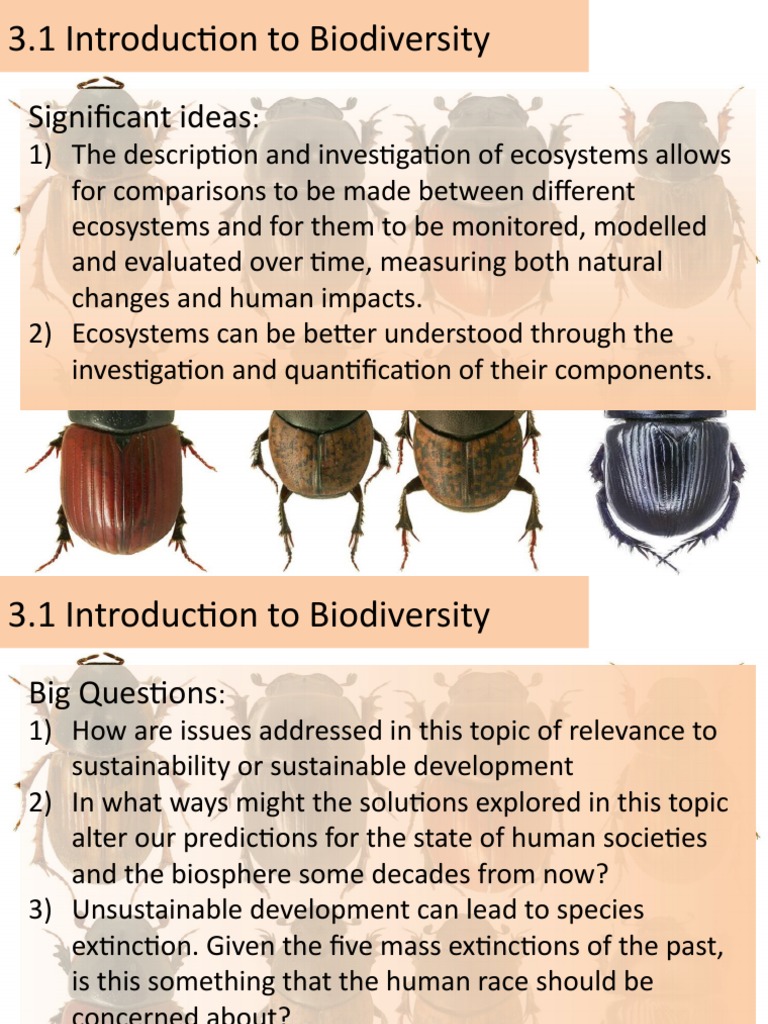 3.1 Introduction to Biodiversity

Significant ideas:
1) The description and investigation of ecosystems allows for comparisons to be made between different ecosystems and for them to be monitored, modelled and evaluated over time, measuring both natural changes and human impacts.
2) Ecosystems can be better understood through the investigation and quantification of their components.

3.1 Introduction to Biodiversity

Big Questions:
1) How are issues addressed in this topic of relevance to sustainability or sustainable development
2) In what ways might the solutions explored in this topic alter our predictions for the state of human societies and the biosphere some decades from now?
3) Unsustainable development can lead to species extinction. Given the five mass extinctions of the past, is this something that the human race should be concerned about?